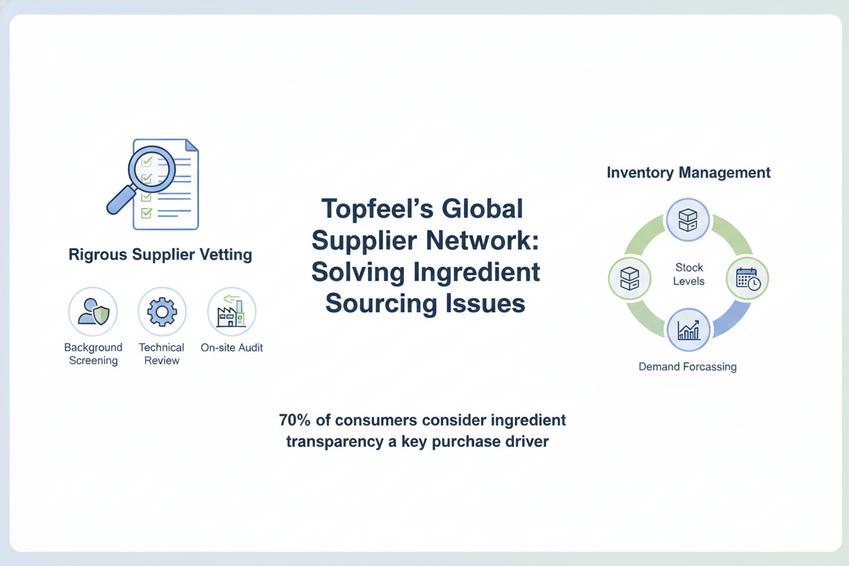 Rigrous Supplier Vetting

Background Screening

Technical Review

On-site Audit

Topfeel's Global Supplier Network: Solving Ingredient Sourcing Issues

Inventory Management

Stock Levels

Demand Forcassing

70% of consumers consider ingredient transparency a key purchase driver